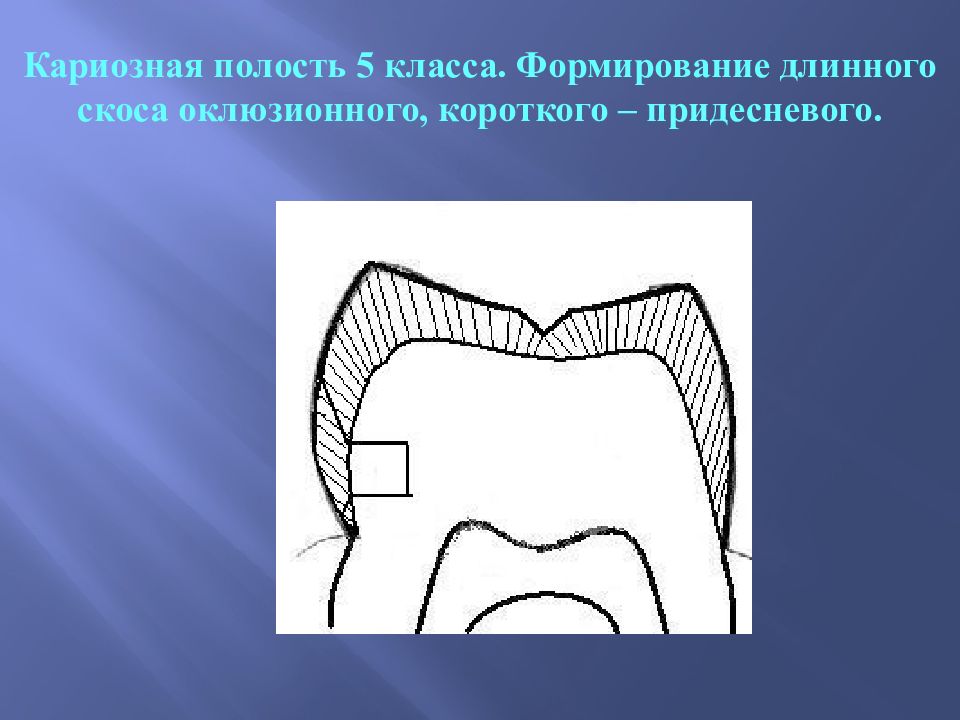 Кариозная полость 5 класса. Формирование длинного скоса оклюзионного, короткого – придесневого.